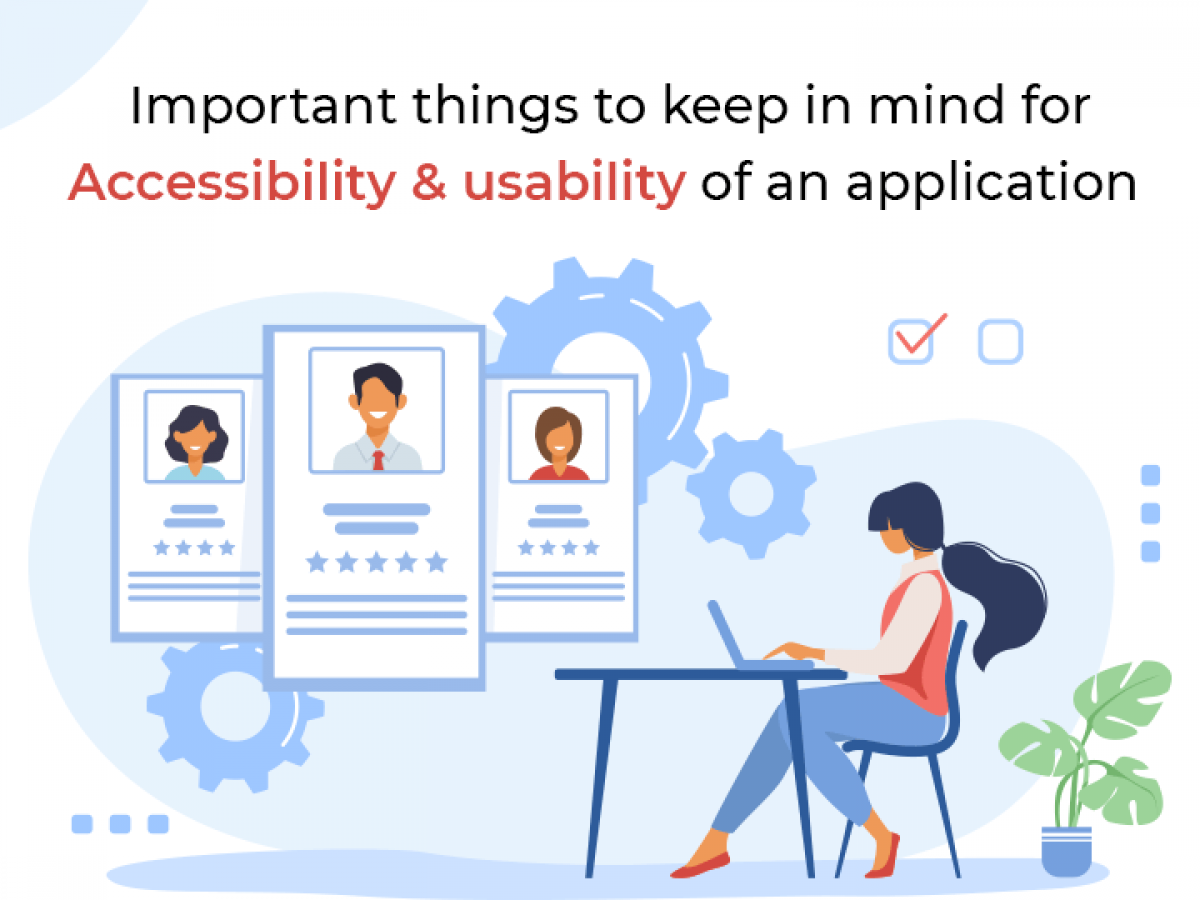 Important things to keep in mind for Accessibility & usability of an application